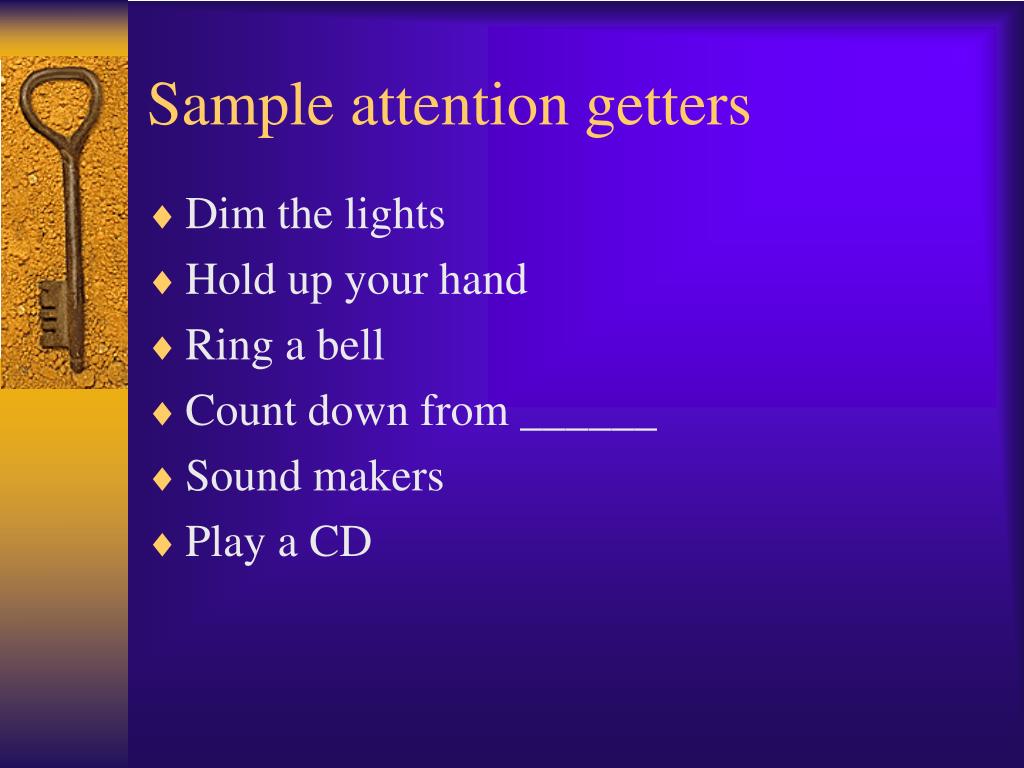 Sample attention getters

♦ Dim the lights
♦ Hold up your hand
♦ Ring a bell
♦ Count down from ______
♦ Sound makers
♦ Play a CD